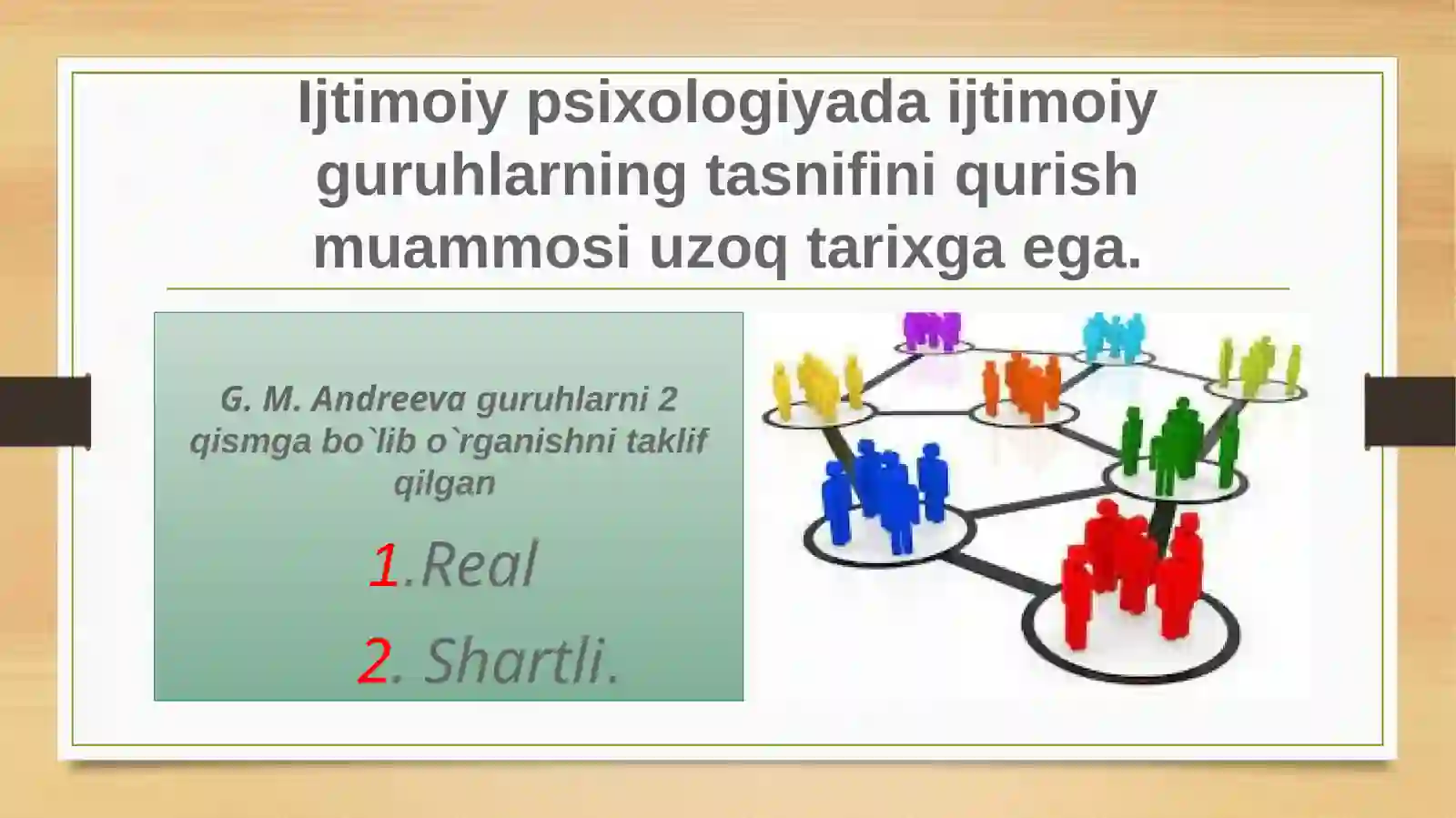 Ijtimoiy psixologiyada ijtimoiy guruhlarning tasnifini qurish muammosi uzoq tarixga ega.

G. M. Andreeva guruhlarni 2 qismga bo`lib o`rganishni taklif qilgan

1.Real

2. Shartli.